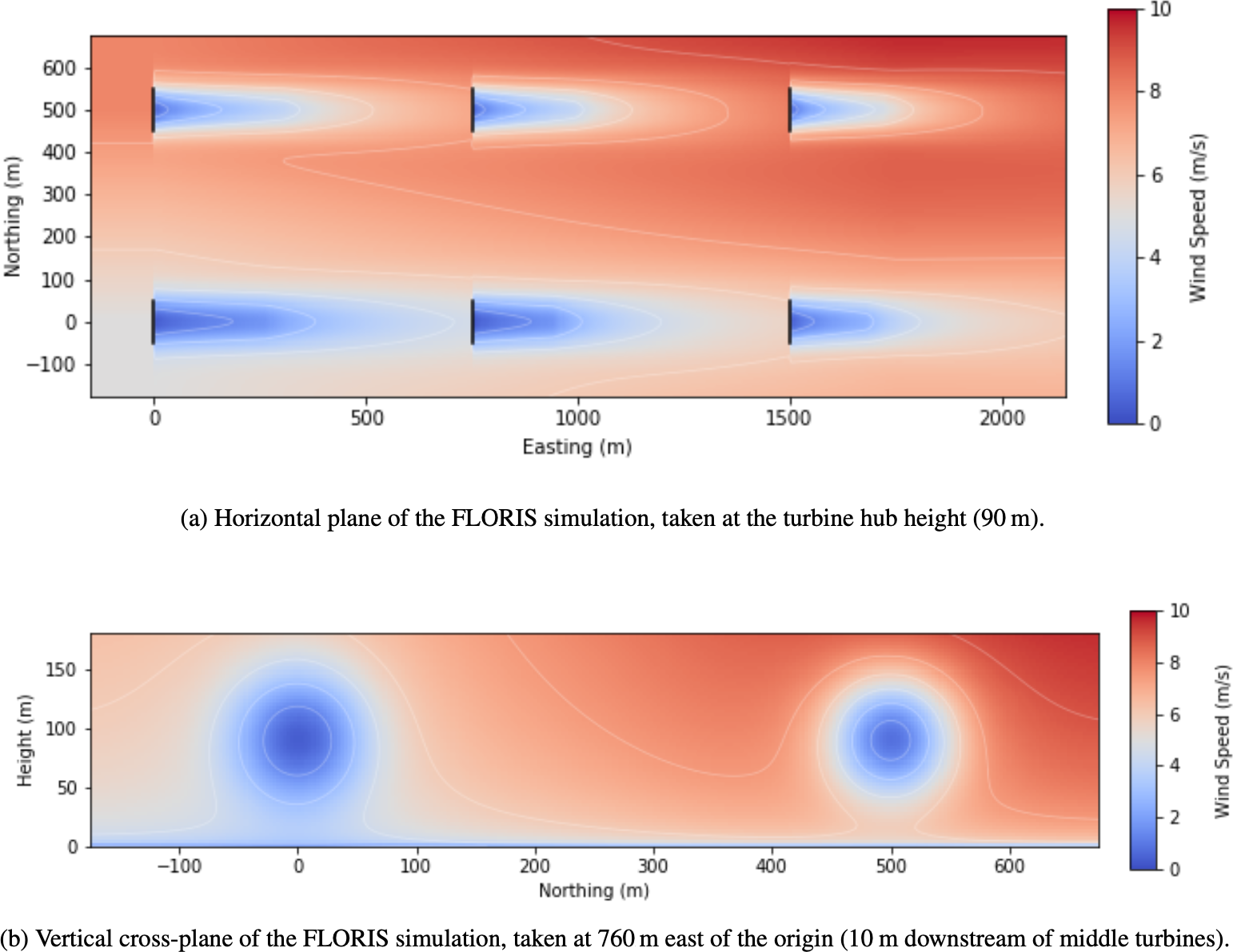 600
500
400
300
200
100
0
−100
Northing (m)
0
500
1000
1500
2000
Easting (m)
10
8
6
4
2
0
Wind Speed (m/s)

(a) Horizontal plane of the FLORIS simulation, taken at the turbine hub height (90 m).

150
100
50
0
Height (m)
−100
0
100
200
300
400
500
600
Northing (m)
10
8
6
4
2
0
Wind Speed (m/s)

(b) Vertical cross-plane of the FLORIS simulation, taken at 760 m east of the origin (10 m downstream of middle turbines).